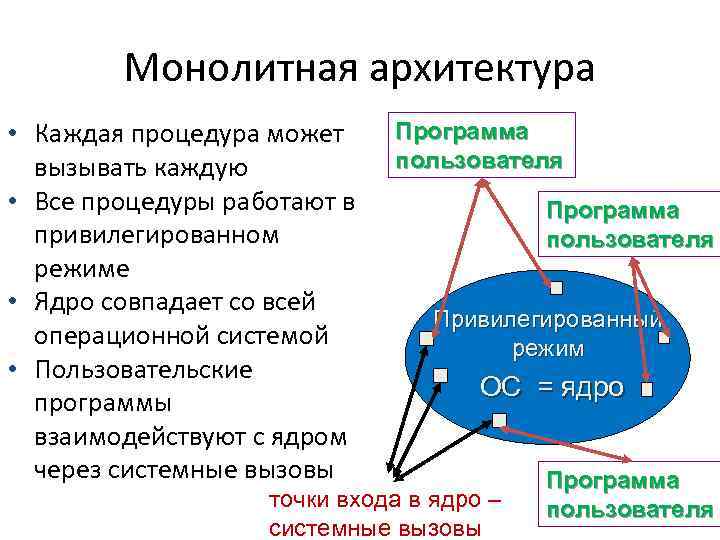 Монолитная архитектура

• Каждая процедура может вызывать каждую
• Все процедуры работают в привилегированном режиме
• Ядро совпадает со всей операционной системой
• Пользовательские программы взаимодействуют с ядром через системные вызовы

Программа пользователя

Программа пользователя

Привилегированный режим

ОС = ядро

Программа пользователя

точки входа в ядро – системные вызовы